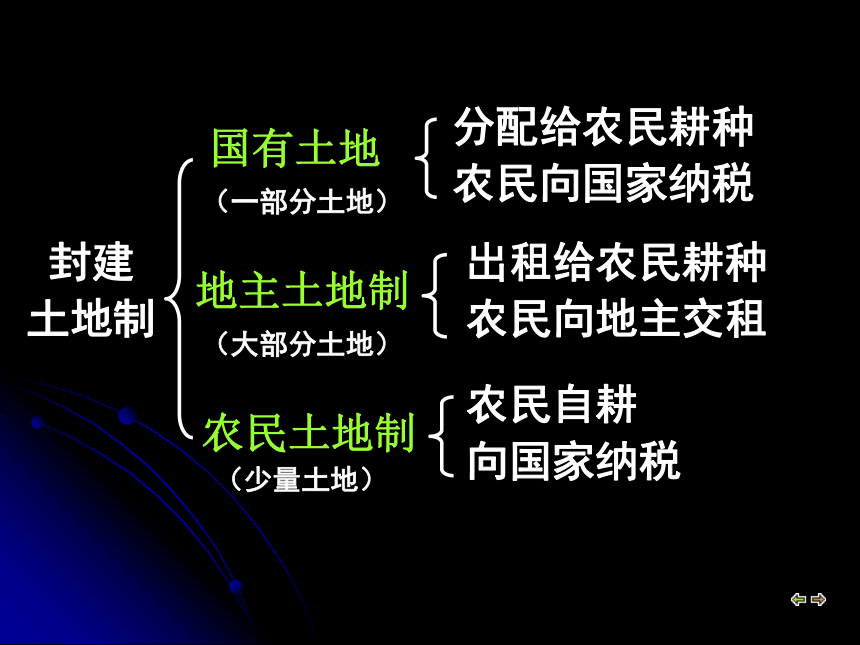 封建
土地制

国有土地
（一部分土地）

分配给农民耕种
农民向国家纳税

地主土地制
（大部分土地）

出租给农民耕种
农民向地主交租

农民土地制
（少量土地）

农民自耕
向国家纳税